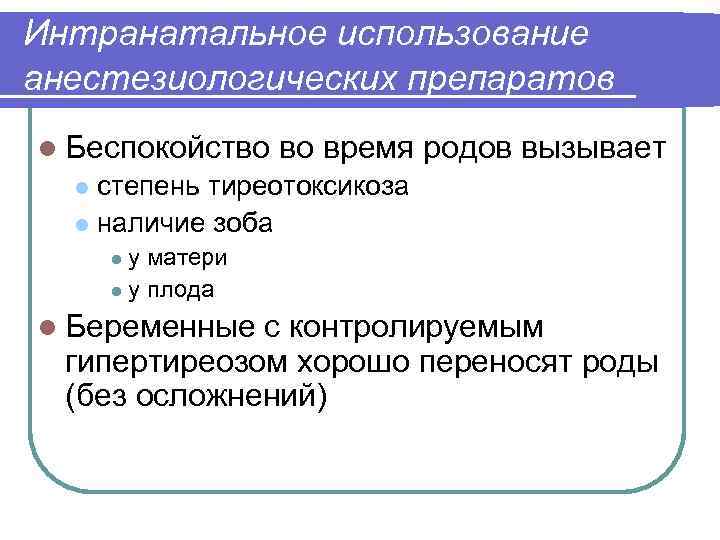 Интранатальное использование анестезиологических препаратов

Беспокойство во время родов вызывает

степень тиреотоксикоза

наличие зоба

у матери

у плода

Беременные с контролируемым гипертиреозом хорошо переносят роды (без осложнений)